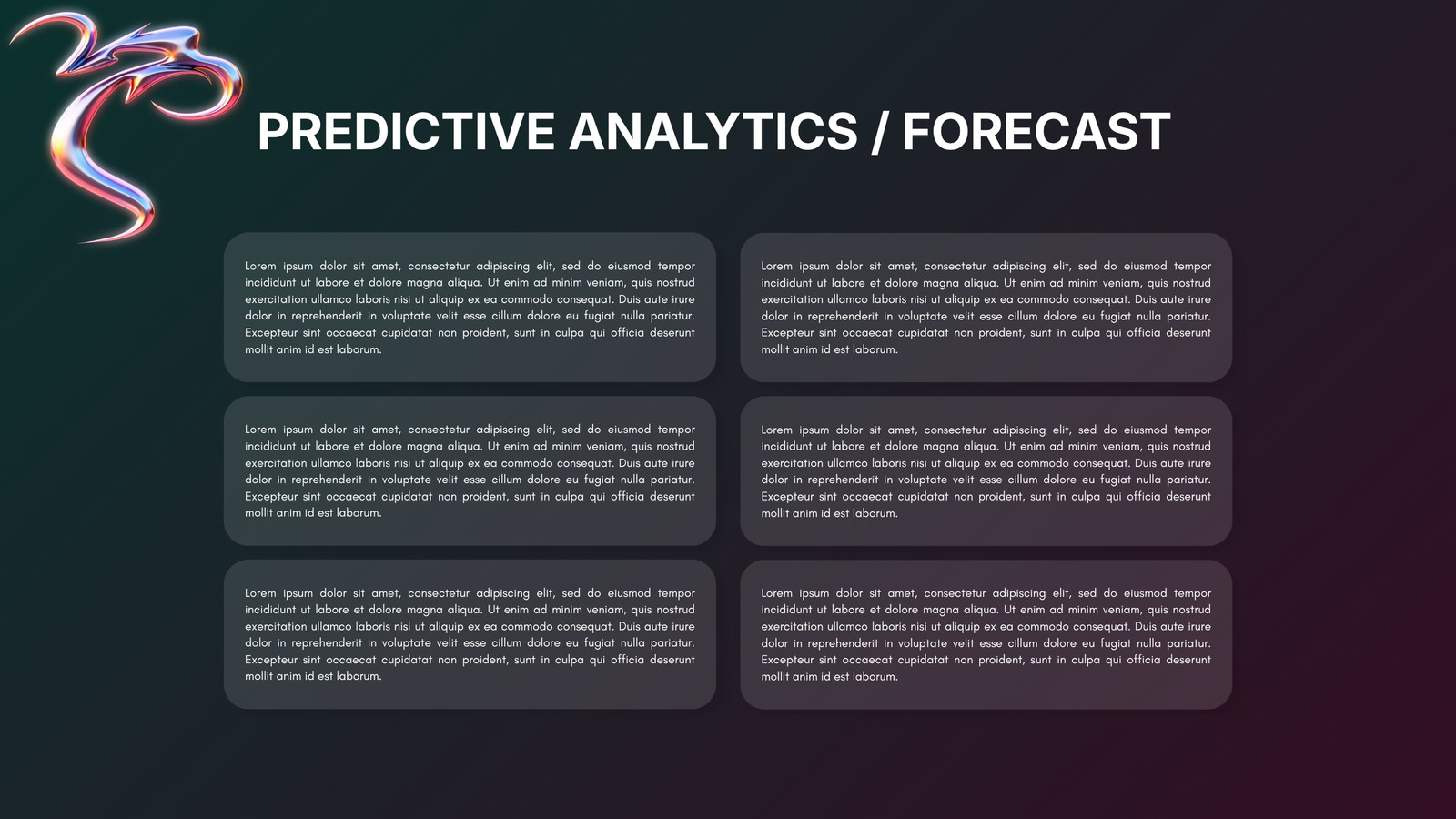 PREDICTIVE ANALYTICS / FORECAST

Lorem ipsum dolor sit amet, consectetur adipiscing elit, sed do eiusmod tempor incididunt ut labore et dolore magna aliqua. Ut enim ad minim veniam, quis nostrud exercitation ullamco laboris nisi ut aliquip ex ea commodo consequat. Duis aute irure dolor in reprehenderit in voluptate velit esse cillum dolore eu fugiat nulla pariatur. Excepteur sint occaecat cupidatat non proident, sunt in culpa qui officia deserunt mollit anim id est laborum.

Lorem ipsum dolor sit amet, consectetur adipiscing elit, sed do eiusmod tempor incididunt ut labore et dolore magna aliqua. Ut enim ad minim veniam, quis nostrud exercitation ullamco laboris nisi ut aliquip ex ea commodo consequat. Duis aute irure dolor in reprehenderit in voluptate velit esse cillum dolore eu fugiat nulla pariatur. Excepteur sint occaecat cupidatat non proident, sunt in culpa qui officia deserunt mollit anim id est laborum.

Lorem ipsum dolor sit amet, consectetur adipiscing elit, sed do eiusmod tempor incididunt ut labore et dolore magna aliqua. Ut enim ad minim veniam, quis nostrud exercitation ullamco laboris nisi ut aliquip ex ea commodo consequat. Duis aute irure dolor in reprehenderit in voluptate velit esse cillum dolore eu fugiat nulla pariatur. Excepteur sint occaecat cupidatat non proident, sunt in culpa qui officia deserunt mollit anim id est laborum.

Lorem ipsum dolor sit amet, consectetur adipiscing elit, sed do eiusmod tempor incididunt ut labore et dolore magna aliqua. Ut enim ad minim veniam, quis nostrud exercitation ullamco laboris nisi ut aliquip ex ea commodo consequat. Duis aute irure dolor in reprehenderit in voluptate velit esse cillum dolore eu fugiat nulla pariatur. Excepteur sint occaecat cupidatat non proident, sunt in culpa qui officia deserunt mollit anim id est laborum.

Lorem ipsum dolor sit amet, consectetur adipiscing elit, sed do eiusmod tempor incididunt ut labore et dolore magna aliqua. Ut enim ad minim veniam, quis nostrud exercitation ullamco laboris nisi ut aliquip ex ea commodo consequat. Duis aute irure dolor in reprehenderit in voluptate velit esse cillum dolore eu fugiat nulla pariatur. Excepteur sint occaecat cupidatat non proident, sunt in culpa qui officia deserunt mollit anim id est laborum.

Lorem ipsum dolor sit amet, consectetur adipiscing elit, sed do eiusmod tempor incididunt ut labore et dolore magna aliqua. Ut enim ad minim veniam, quis nostrud exercitation ullamco laboris nisi ut aliquip ex ea commodo consequat. Duis aute irure dolor in reprehenderit in voluptate velit esse cillum dolore eu fugiat nulla pariatur. Excepteur sint occaecat cupidatat non proident, sunt in culpa qui officia deserunt mollit anim id est laborum.